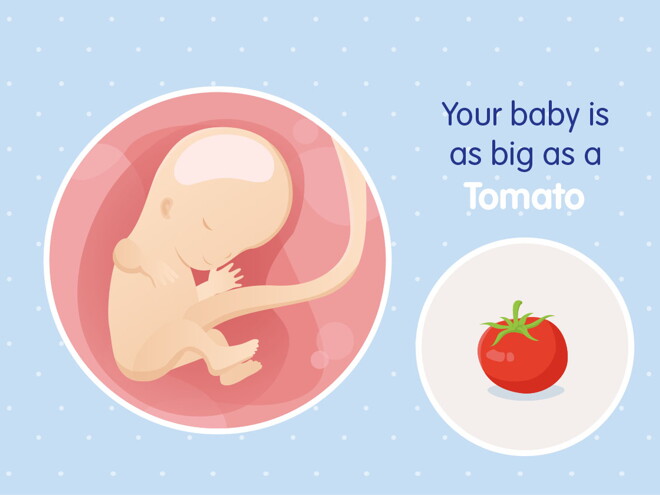 Your baby is as big as a Tomato